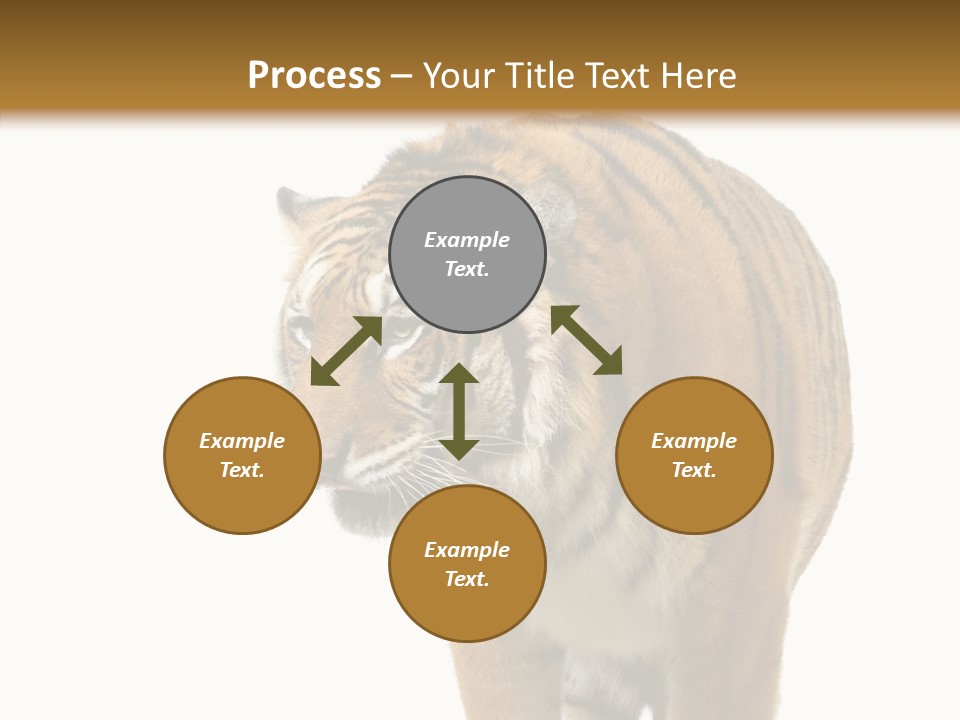 Process – Your Title Text Here

Example Text.

Example Text.

Example Text.

Example Text.